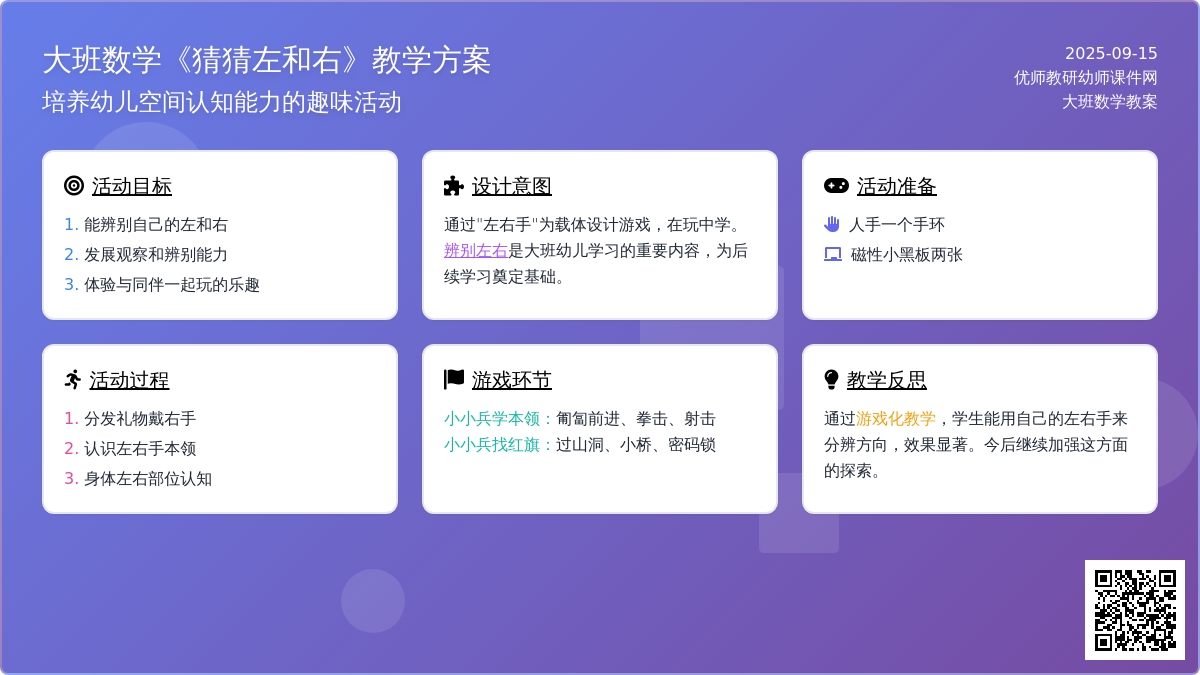 大班数学《猜猜左和右》教学方案
培养幼儿空间认知能力的趣味活动

2025-09-15
优师教研幼师课件网
大班数学教案

活动目标
1. 能辨别自己的左和右
2. 发展观察和辨别能力
3. 体验与同伴一起玩的乐趣

设计意图
通过"左右手"为载体设计游戏，在玩中学。辨别左右是大班幼儿学习的重要内容，为后续学习奠定基础。

活动准备
人手一个手环
磁性小黑板两张

活动过程
1. 分发礼物戴右手
2. 认识左右手本领
3. 身体左右部位认知

游戏环节
小小兵学本领：匍匐前进、拳击、射击
小小兵找红旗：过山洞、小桥、密码锁

教学反思
通过游戏化教学，学生能用自己的左右手来分辨方向，效果显著。今后继续加强这方面的探索。